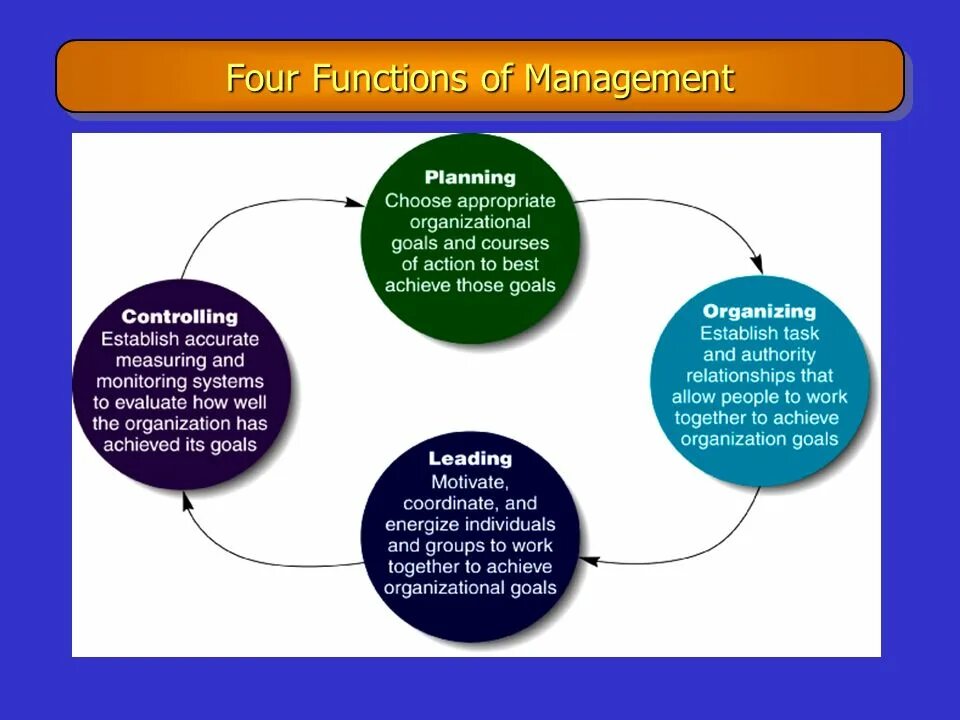 Four Functions of Management

Planning
Choose appropriate organizational goals and courses of action to best achieve those goals

Organizing
Establish task and authority relationships that allow people to work together to achieve organization goals

Leading
Motivate, coordinate, and energize individuals and groups to work together to achieve organizational goals

Controlling
Establish accurate measuring and monitoring systems to evaluate how well the organization has achieved its goals